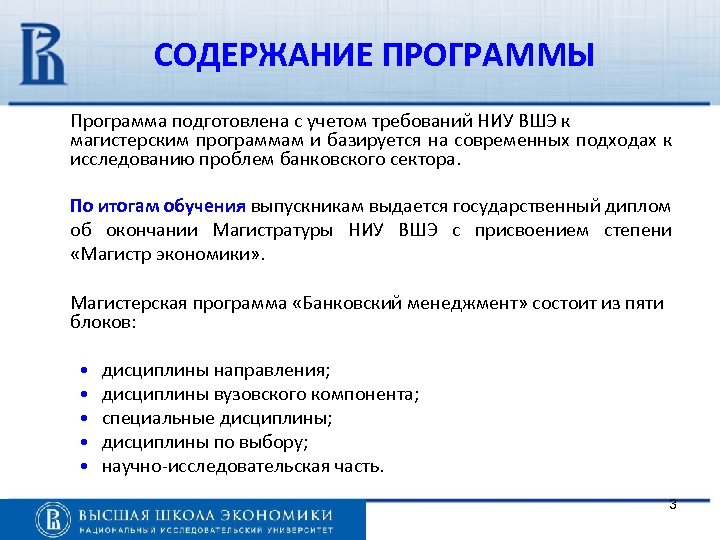 СОДЕРЖАНИЕ ПРОГРАММЫ

Программа подготовлена с учетом требований НИУ ВШЭ к магистерским программам и базируется на современных подходах к исследованию проблем банковского сектора.

По итогам обучения выпускникам выдается государственный диплом об окончании Магистратуры НИУ ВШЭ с присвоением степени «Магистр экономики».

Магистерская программа «Банковский менеджмент» состоит из пяти блоков:

• дисциплины направления;
• дисциплины вузовского компонента;
• специальные дисциплины;
• дисциплины по выбору;
• научно-исследовательская часть.

3

ВЫСШАЯ ШКОЛА ЭКОНОМИКИ
НАЦИОНАЛЬНЫЙ ИССЛЕДОВАТЕЛЬСКИЙ УНИВЕРСИТЕТ